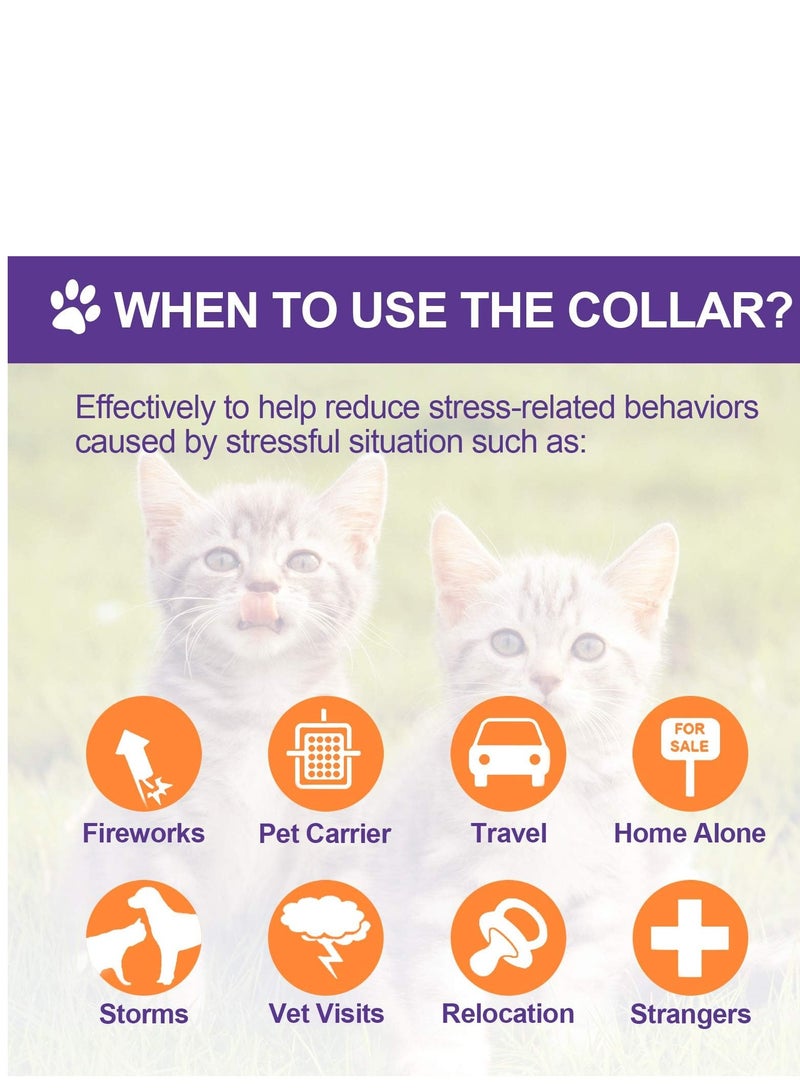 WHEN TO USE THE COLLAR?

Effectively to help reduce stress-related behaviors caused by stressful situation such as:

Fireworks
Pet Carrier
Travel
FOR SALE
Home Alone
Storms
Vet Visits
Relocation
Strangers